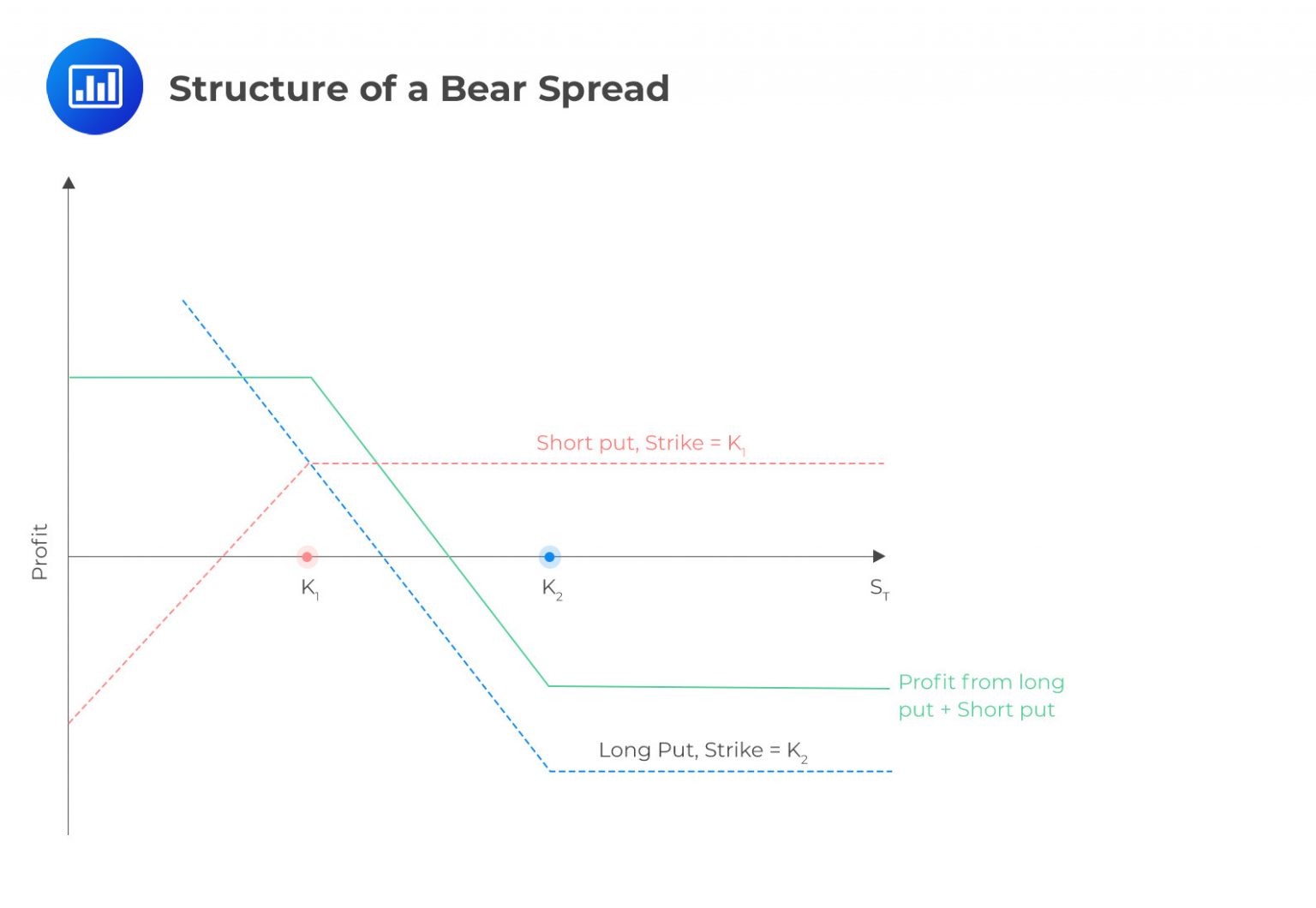 Structure of a Bear Spread

Profit

Short put, Strike = $K_1$

$K_1$

$K_2$

$S_T$

Profit from long put + Short put

Long Put, Strike = $K_2$